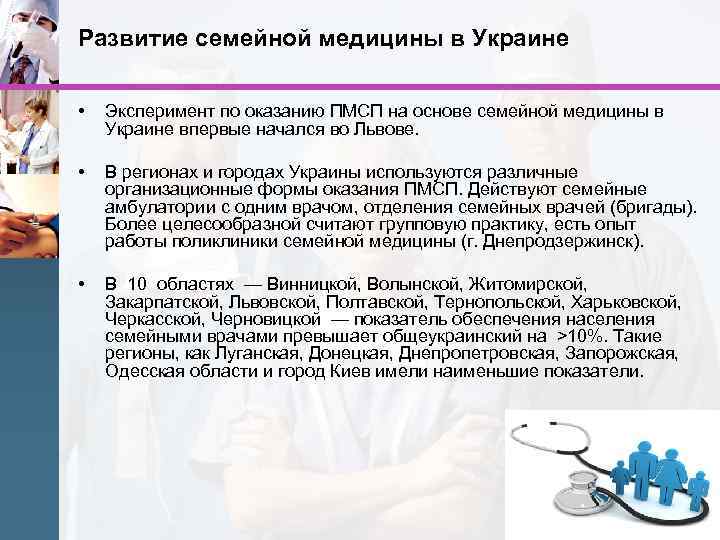 Развитие семейной медицины в Украине

• Эксперимент по оказанию ПМСП на основе семейной медицины в Украине впервые начался во Львове.

• В регионах и городах Украины используются различные организационные формы оказания ПМСП. Действуют семейные амбулатории с одним врачом, отделения семейных врачей (бригады). Более целесообразной считают групповую практику, есть опыт работы поликлиники семейной медицины (г. Днепродзержинск).

• В 10 областях — Винницкой, Волынской, Житомирской, Закарпатской, Львовской, Полтавской, Тернопольской, Харьковской, Черкасской, Черновицкой — показатель обеспечения населения семейными врачами превышает общеукраинский на >10%. Такие регионы, как Луганская, Донецкая, Днепропетровская, Запорожская, Одесская области и город Киев имели наименьшие показатели.